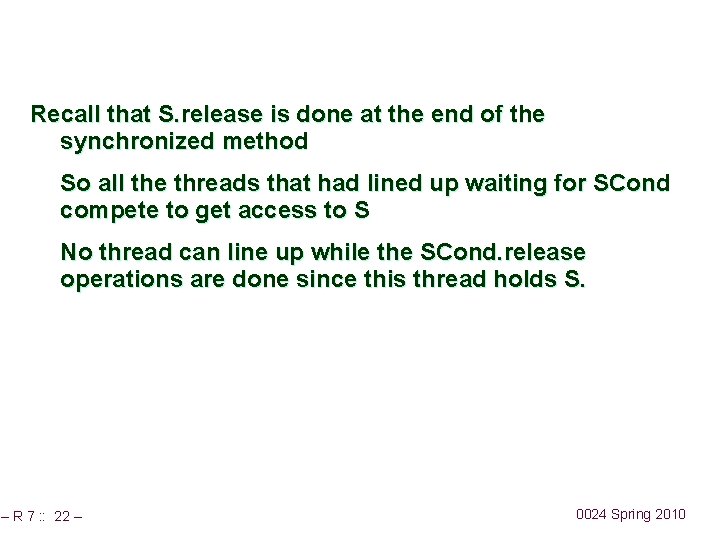 Recall that S.release is done at the end of the synchronized method

So all the threads that had lined up waiting for SCond compete to get access to S

No thread can line up while the SCond.release operations are done since this thread holds S.

– R 7 :: 22 –

0024 Spring 2010